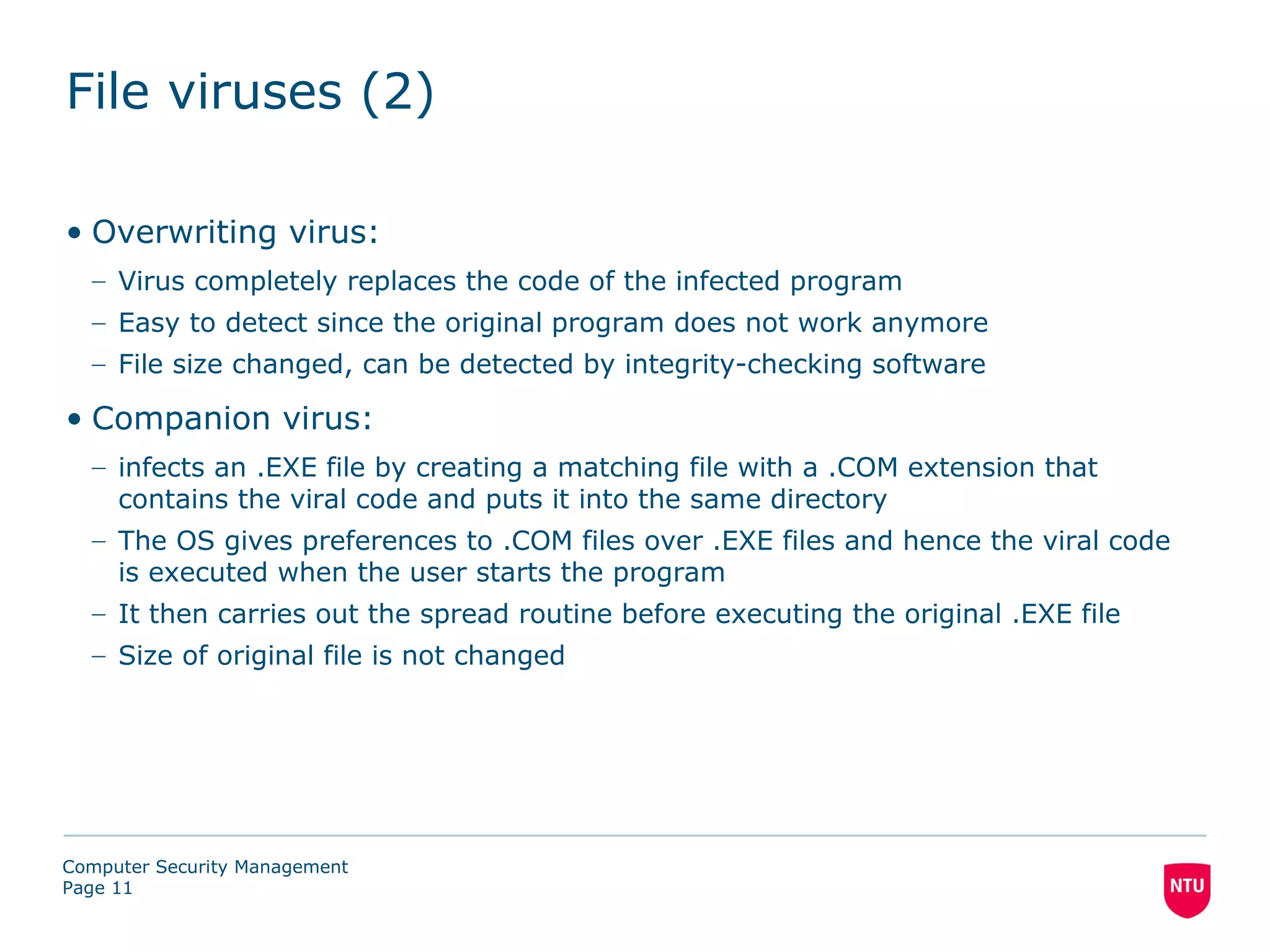 File viruses (2)

• Overwriting virus:
– Virus completely replaces the code of the infected program
– Easy to detect since the original program does not work anymore
– File size changed, can be detected by integrity-checking software

• Companion virus:
– infects an .EXE file by creating a matching file with a .COM extension that contains the viral code and puts it into the same directory
– The OS gives preferences to .COM files over .EXE files and hence the viral code is executed when the user starts the program
– It then carries out the spread routine before executing the original .EXE file
– Size of original file is not changed

Computer Security Management
Page 11

NTU